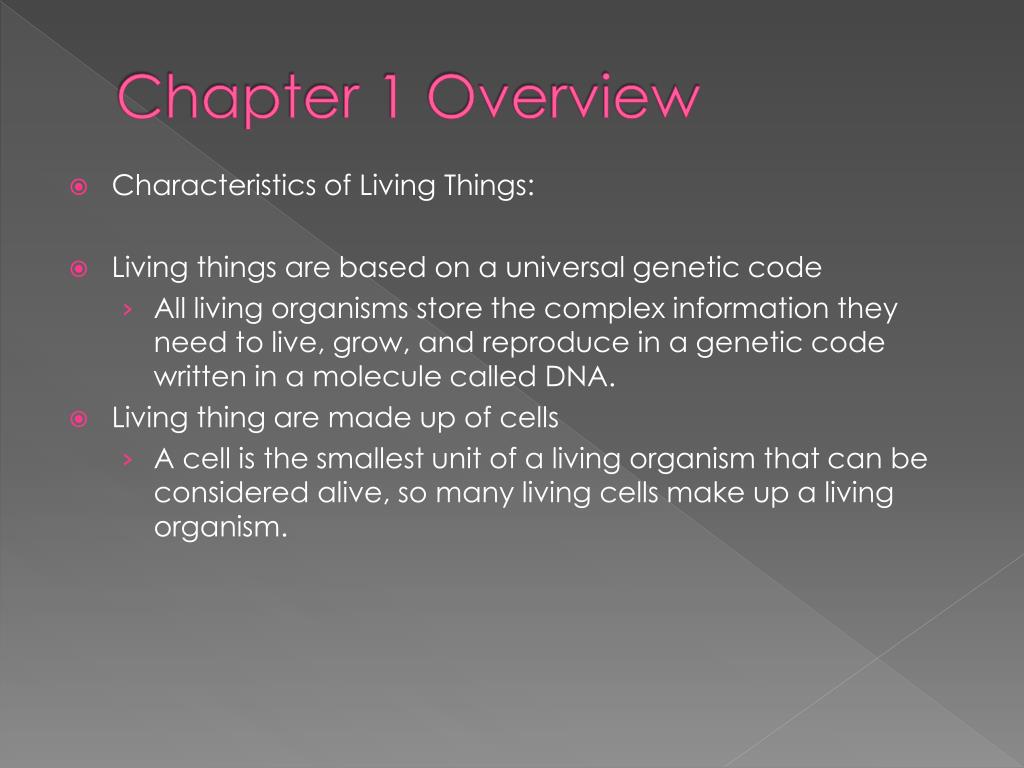 Chapter 1 Overview

Characteristics of Living Things:

Living things are based on a universal genetic code

› All living organisms store the complex information they need to live, grow, and reproduce in a genetic code written in a molecule called DNA.

Living thing are made up of cells

› A cell is the smallest unit of a living organism that can be considered alive, so many living cells make up a living organism.